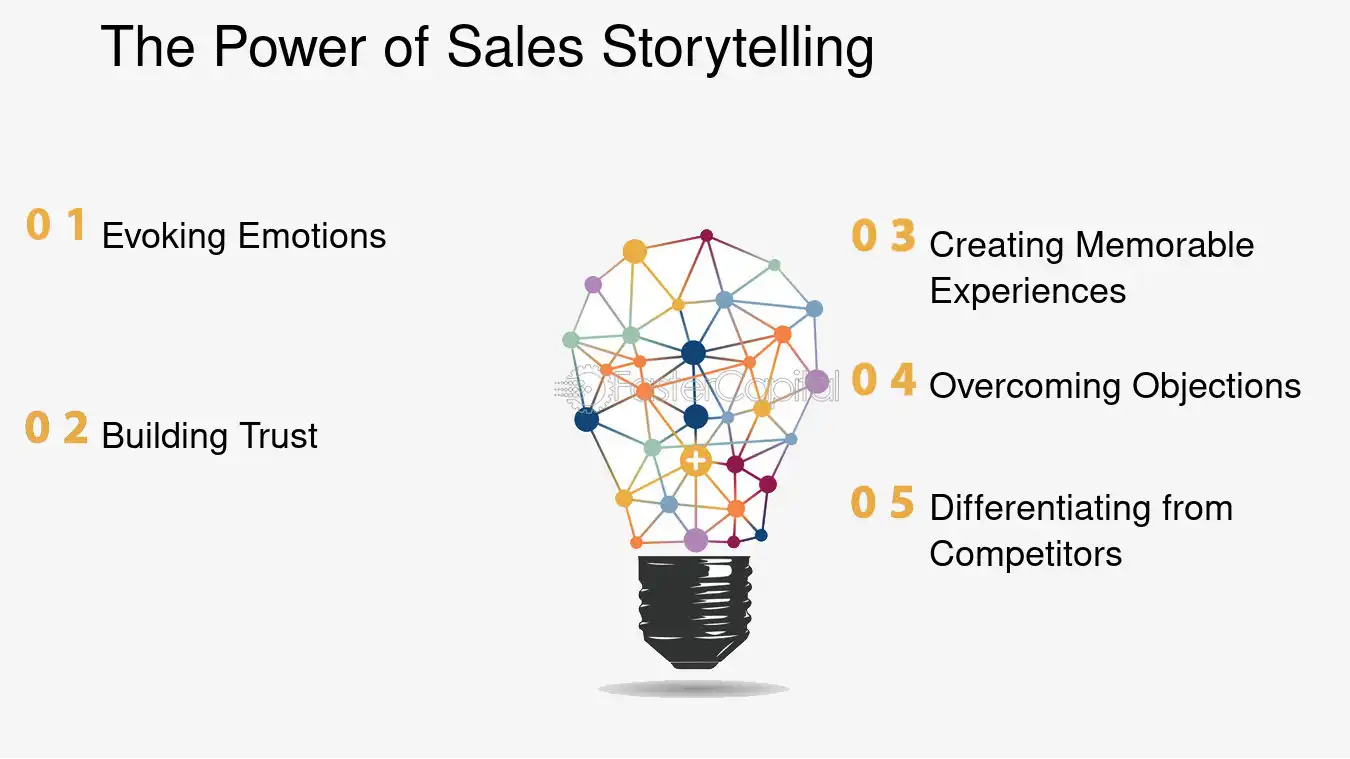 The Power of Sales Storytelling

0 1 Evoking Emotions

0 2 Building Trust

0 3 Creating Memorable Experiences

0 4 Overcoming Objections

0 5 Differentiating from Competitors

FasterCapital